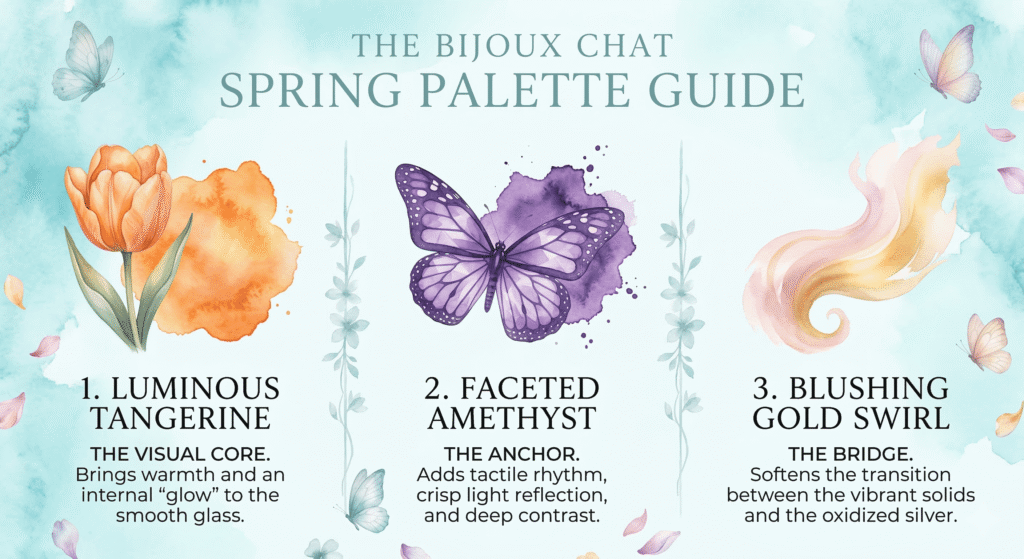 THE BIJOUX CHAT
SPRING PALETTE GUIDE

1. LUMINOUS TANGERINE

THE VISUAL CORE.
Brings warmth and an internal “glow” to the smooth glass.

2. FACETED AMETHYST

THE ANCHOR.
Adds tactile rhythm, crisp light reflection, and deep contrast.

3. BLUSHING GOLD SWIRL

THE BRIDGE.
Softens the transition between the vibrant solids and the oxidized silver.